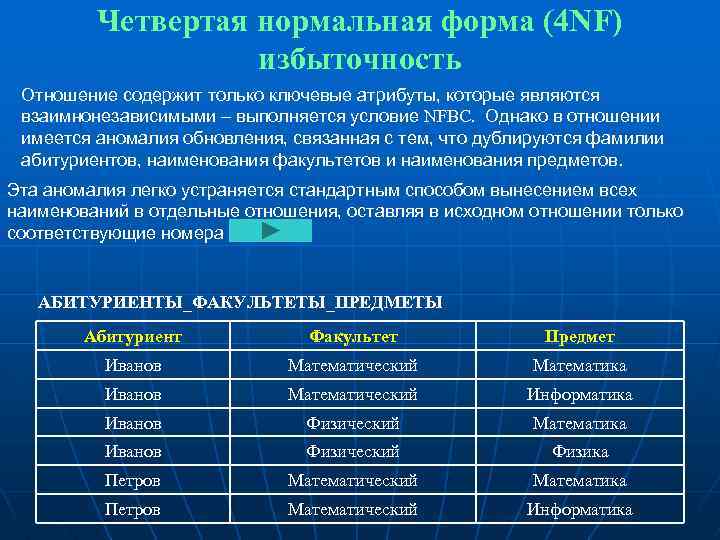 Четвертая нормальная форма (4NF) избыточность

Отношение содержит только ключевые атрибуты, которые являются взаимнонезависимыми – выполняется условие NFBC. Однако в отношении имеется аномалия обновления, связанная с тем, что дублируются фамилии абитуриентов, наименования факультетов и наименования предметов.

Эта аномалия легко устраняется стандартным способом вынесением всех наименований в отдельные отношения, оставляя в исходном отношении только соответствующие номера

АБИТУРИЕНТЫ_ФАКУЛЬТЕТЫ_ПРЕДМЕТЫ

| Абитуриент | Факультет | Предмет |
|---|---|---|
| Иванов | Математический | Математика |
| Иванов | Математический | Информатика |
| Иванов | Физический | Математика |
| Иванов | Физический | Физика |
| Петров | Математический | Математика |
| Петров | Математический | Информатика |